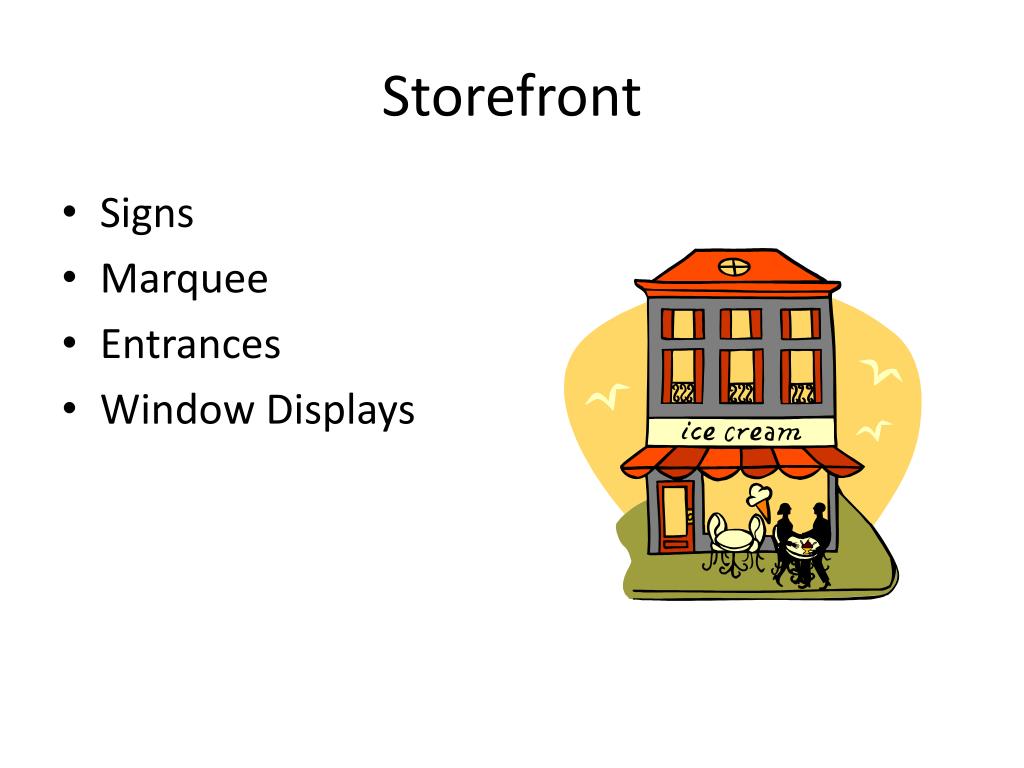 Storefront

• Signs
• Marquee
• Entrances
• Window Displays

ice cream